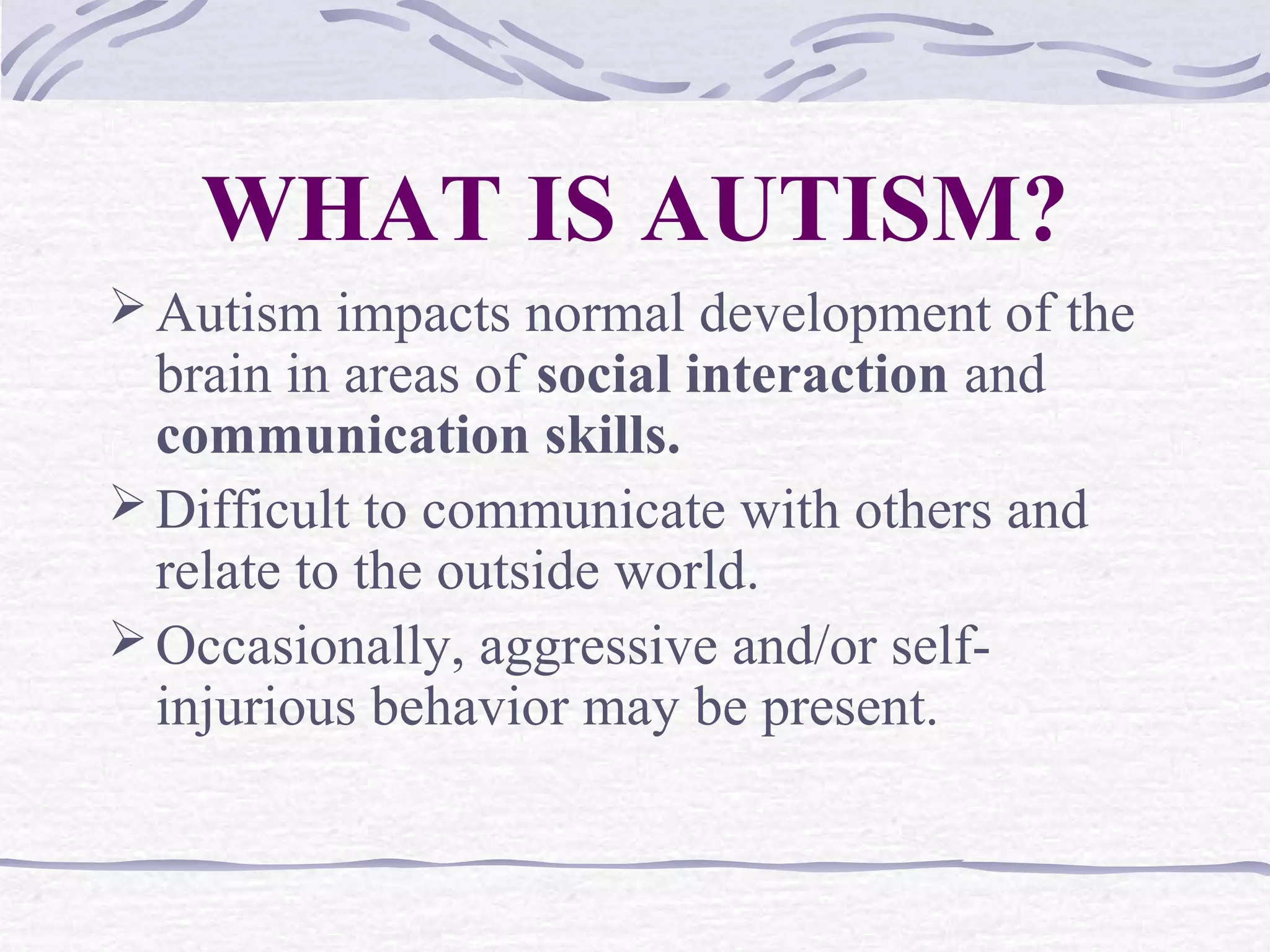 WHAT IS AUTISM?

➢ Autism impacts normal development of the brain in areas of social interaction and communication skills.

➢ Difficult to communicate with others and relate to the outside world.

➢ Occasionally, aggressive and/or self-injurious behavior may be present.